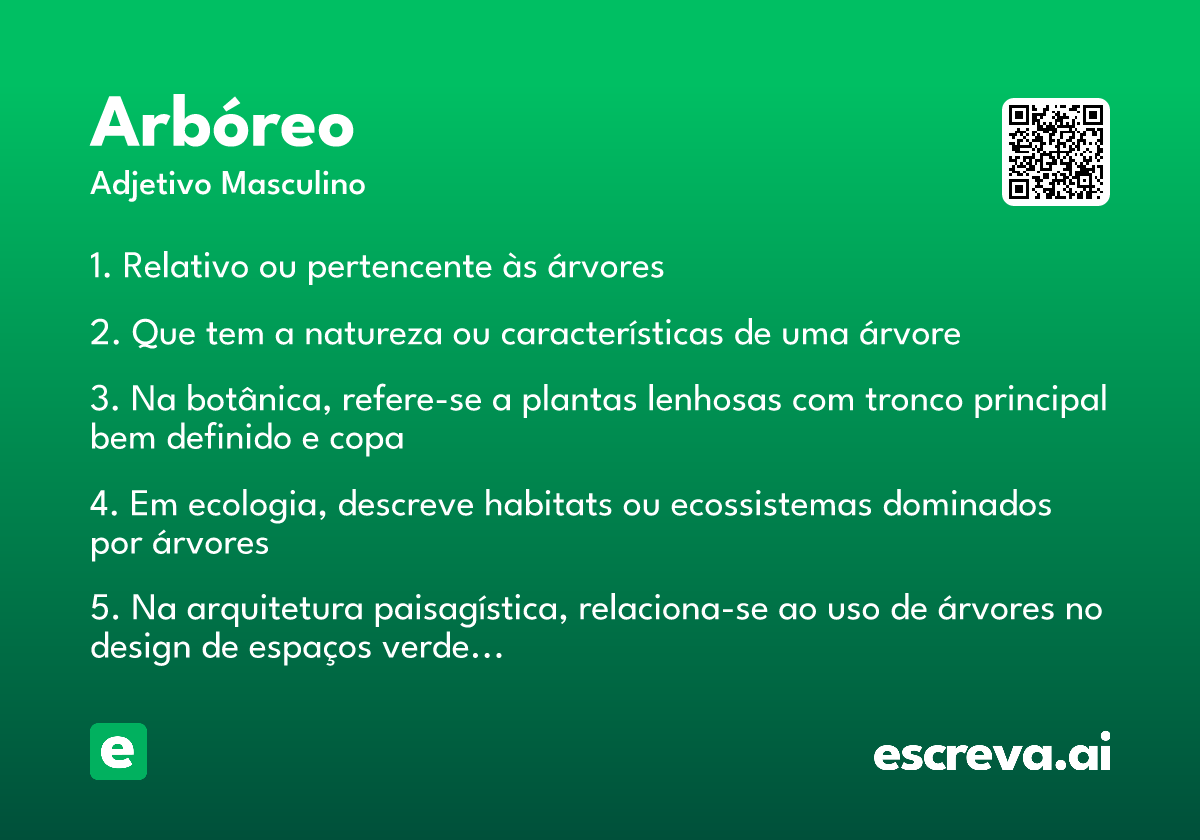 Arbóreo
Adjetivo Masculino

1. Relativo ou pertencente às árvores

2. Que tem a natureza ou características de uma árvore

3. Na botânica, refere-se a plantas lenhosas com tronco principal bem definido e copa

4. Em ecologia, descreve habitats ou ecossistemas dominados por árvores

5. Na arquitetura paisagística, relaciona-se ao uso de árvores no design de espaços verde...

e

escreva.ai